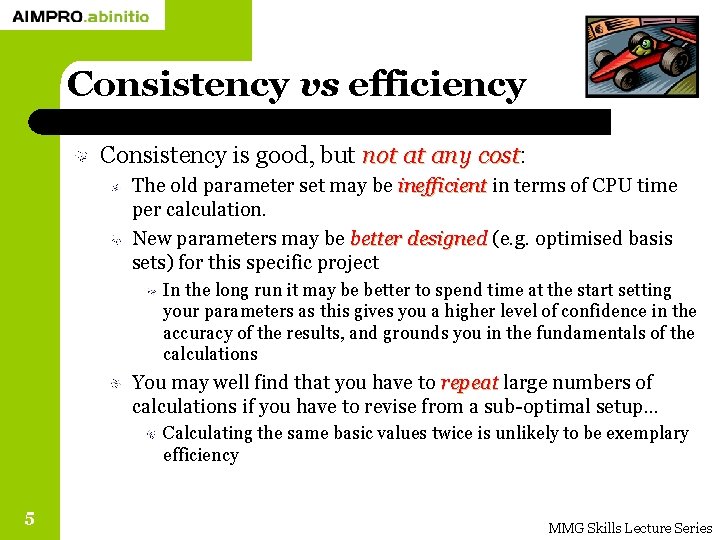 AIMPRO.abinitio

Consistency vs efficiency

Consistency is good, but not at any cost:

The old parameter set may be inefficient in terms of CPU time per calculation.

New parameters may be better designed (e.g. optimised basis sets) for this specific project

In the long run it may be better to spend time at the start setting your parameters as this gives you a higher level of confidence in the accuracy of the results, and grounds you in the fundamentals of the calculations

You may well find that you have to repeat large numbers of calculations if you have to revise from a sub-optimal setup…

Calculating the same basic values twice is unlikely to be exemplary efficiency

5

MMG Skills Lecture Series